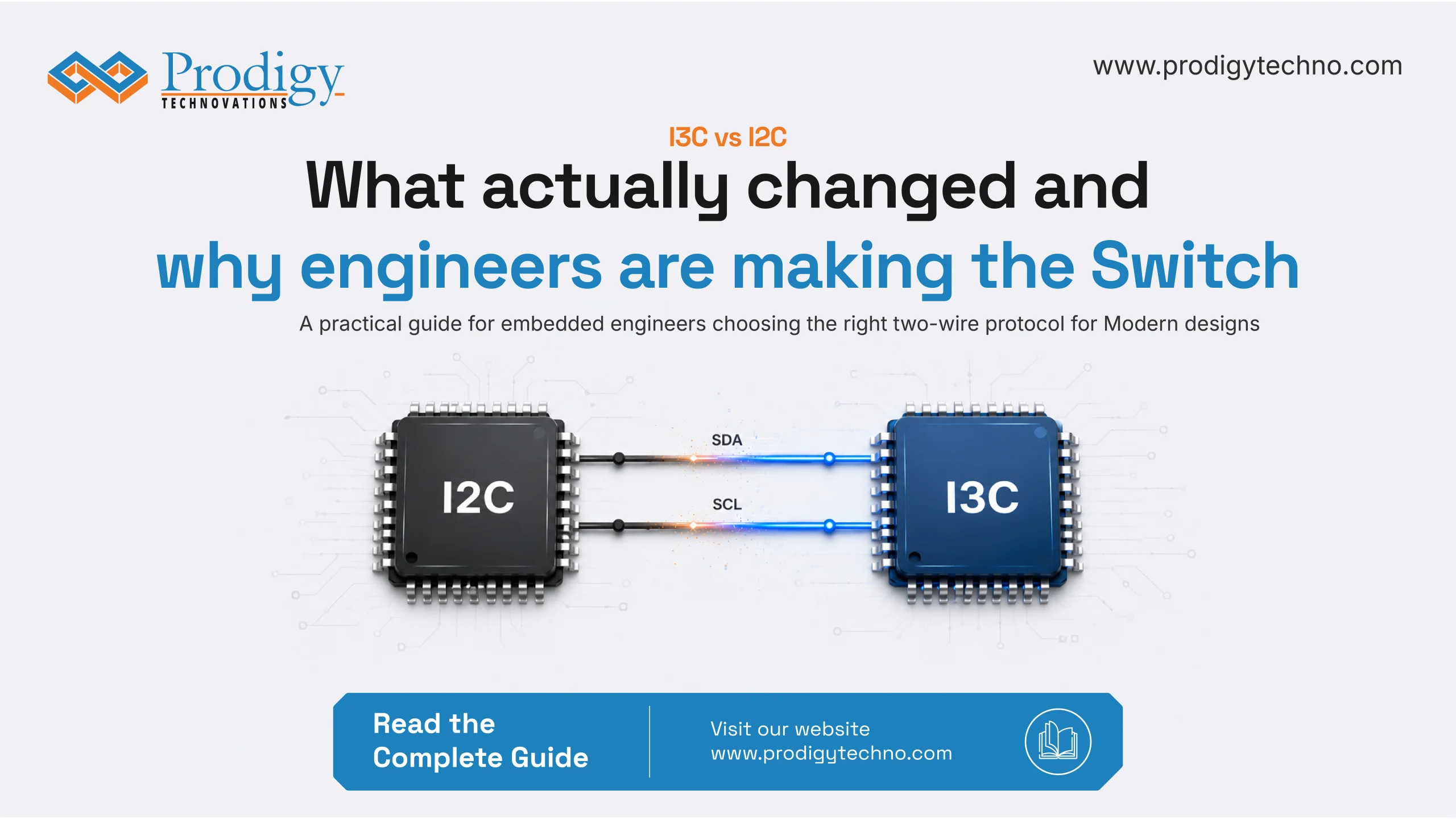 Prodigy
TECHNOVATIONS

www.prodigytechno.com

I3C vs I2C

What actually changed and why engineers are making the Switch

A practical guide for embedded engineers choosing the right two-wire protocol for Modern designs

I2C

SDA

SCL

I3C

Read the Complete Guide

Visit our website
www.prodigytechno.com